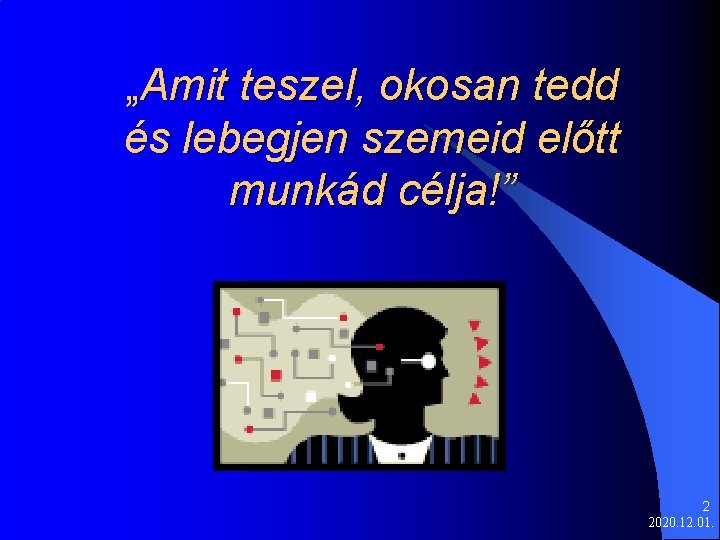 „Amit teszel, okosan tedd és lebegjen szemeid előtt munkád célja!”

2
2020.12.01.